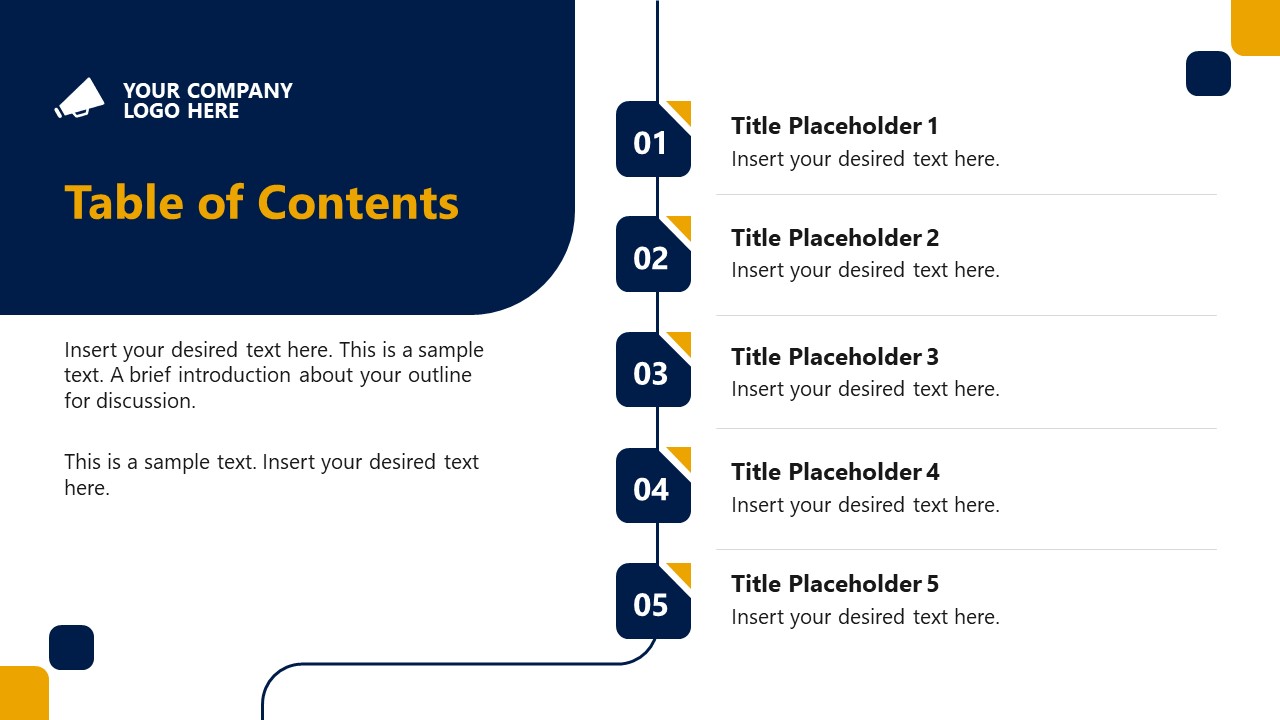 YOUR COMPANY LOGO HERE

Table of Contents

Insert your desired text here. This is a sample text. A brief introduction about your outline for discussion.

This is a sample text. Insert your desired text here.

01
Title Placeholder 1
Insert your desired text here.

02
Title Placeholder 2
Insert your desired text here.

03
Title Placeholder 3
Insert your desired text here.

04
Title Placeholder 4
Insert your desired text here.

05
Title Placeholder 5
Insert your desired text here.